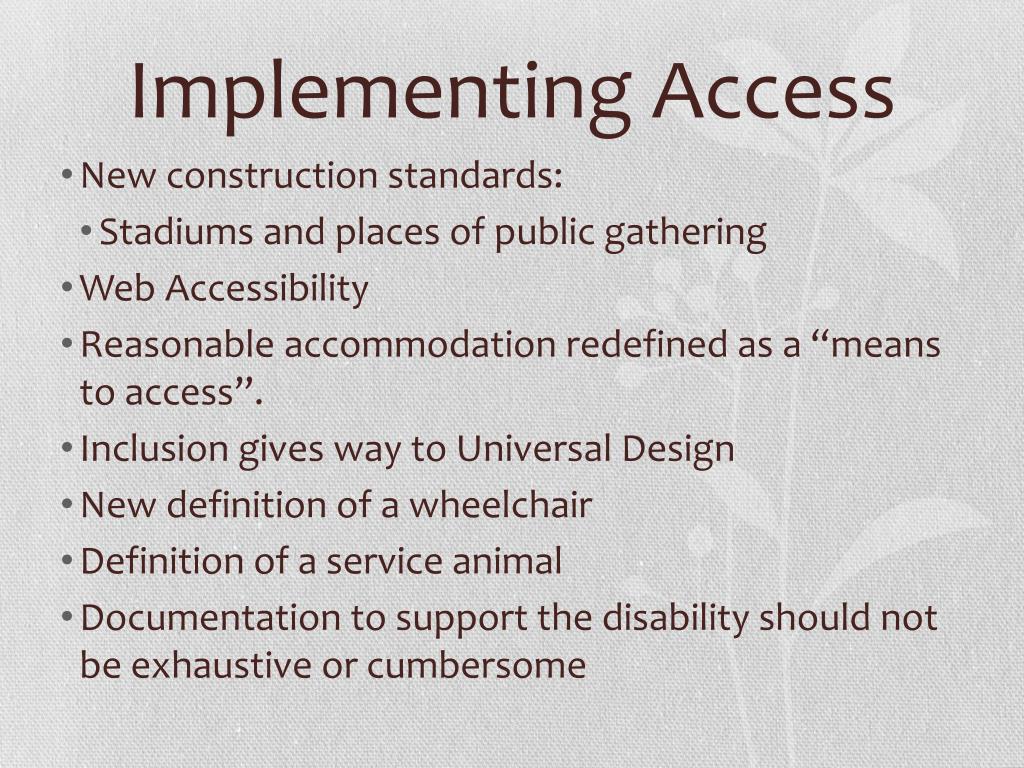 Implementing Access

• New construction standards:
  • Stadiums and places of public gathering
• Web Accessibility
• Reasonable accommodation redefined as a “means to access”.
• Inclusion gives way to Universal Design
• New definition of a wheelchair
• Definition of a service animal
• Documentation to support the disability should not be exhaustive or cumbersome